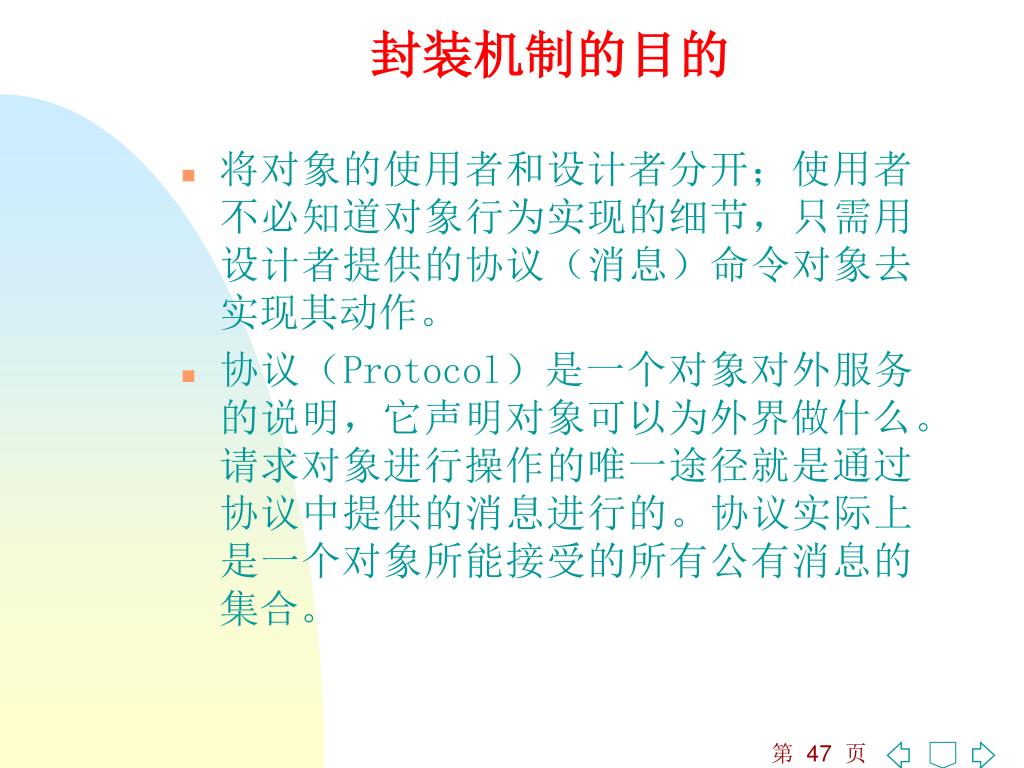 封装机制的目的

将对象的使用者和设计者分开；使用者不必知道对象行为实现的细节，只需用设计者提供的协议（消息）命令对象去实现其动作。

协议（Protocol）是一个对象对外服务的说明，它声明对象可以为外界做什么。请求对象进行操作的唯一途径就是通过协议中提供的消息进行的。协议实际上是一个对象所能接受的所有公有消息的集合。

第 47 页